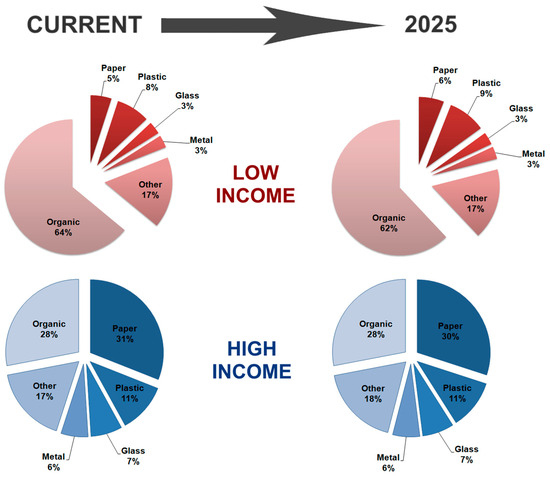 CURRENT

2025

Paper
5%

Plastic
8%

Glass
3%

Metal
3%

Other
17%

Organic
64%

LOW
INCOME

Paper
6%

Plastic
9%

Glass
3%

Metal
3%

Other
17%

Organic
62%

Organic
28%

Paper
31%

Plastic
11%

Glass
7%

Metal
6%

Other
17%

HIGH
INCOME

Organic
28%

Paper
30%

Plastic
11%

Glass
7%

Metal
6%

Other
18%